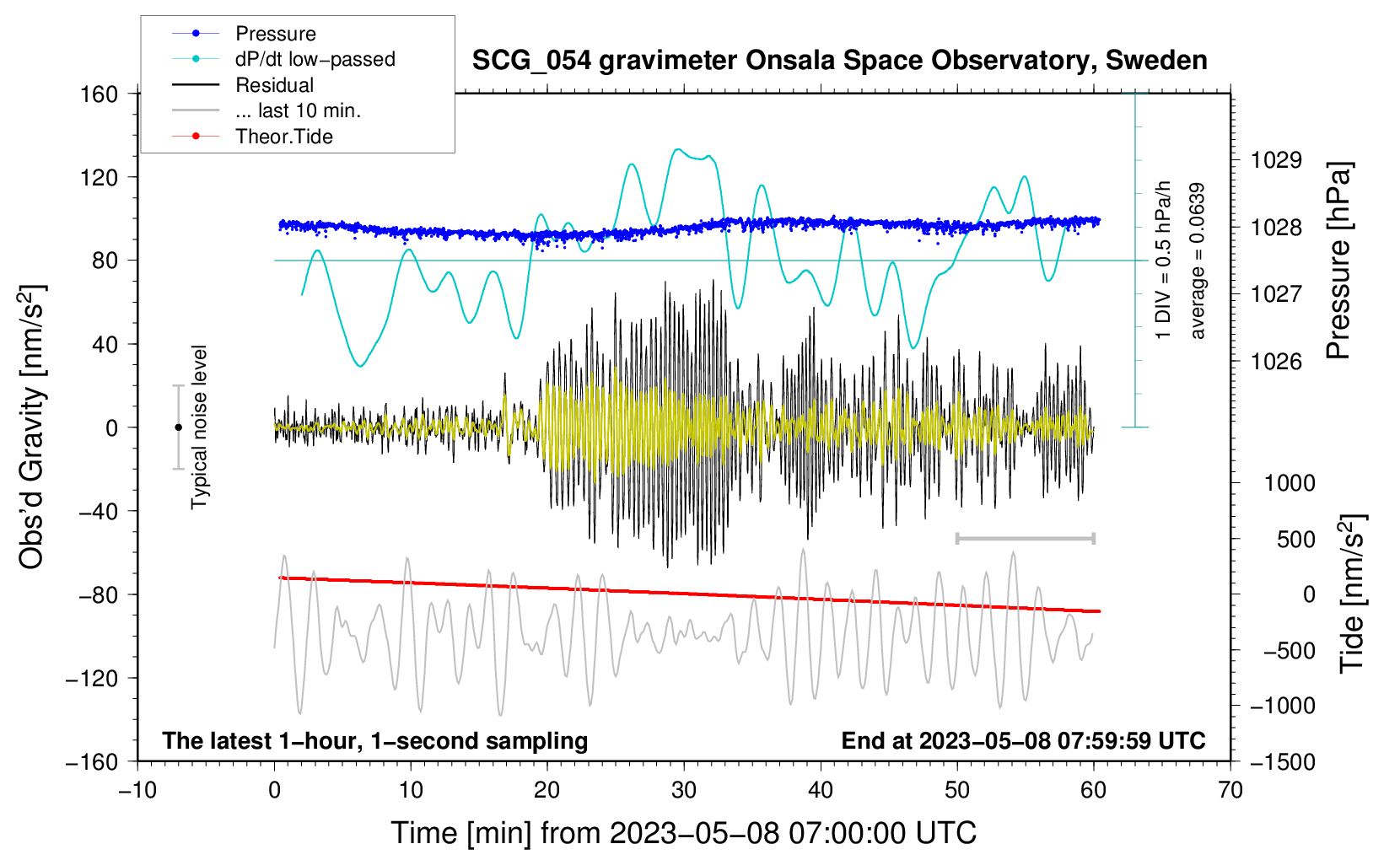 Pressure
dP/dt low−passed
Residual
... last 10 min.
Theor.Tide

SCG_054 gravimeter Onsala Space Observatory, Sweden

160
120
80
40
0
−40
−80
−120
−160

Obs'd Gravity [nm/s$^2$]

Typical noise level

1 DIV = 0.5 hPa/h
average = 0.0639

1029
1028
1027
1026

Pressure [hPa]

1000
500
0
−500
−1000
−1500

Tide [nm/s$^2$]

The latest 1−hour, 1−second sampling
End at 2023−05−08 07:59:59 UTC

−10
0
10
20
30
40
50
60
70

Time [min] from 2023−05−08 07:00:00 UTC